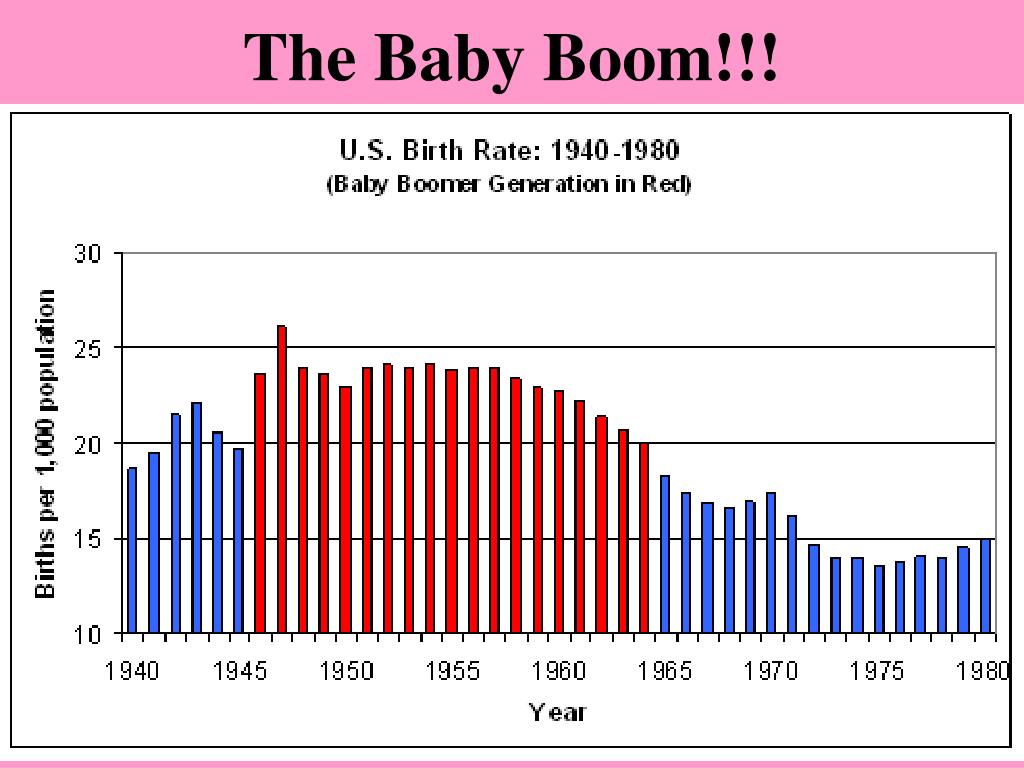 The Baby Boom!!!

U.S. Birth Rate: 1940-1980
(Baby Boomer Generation in Red)

Births per 1,000 population

30
25
20
15
10

1940 1945 1950 1955 1960 1965 1970 1975 1980

Year